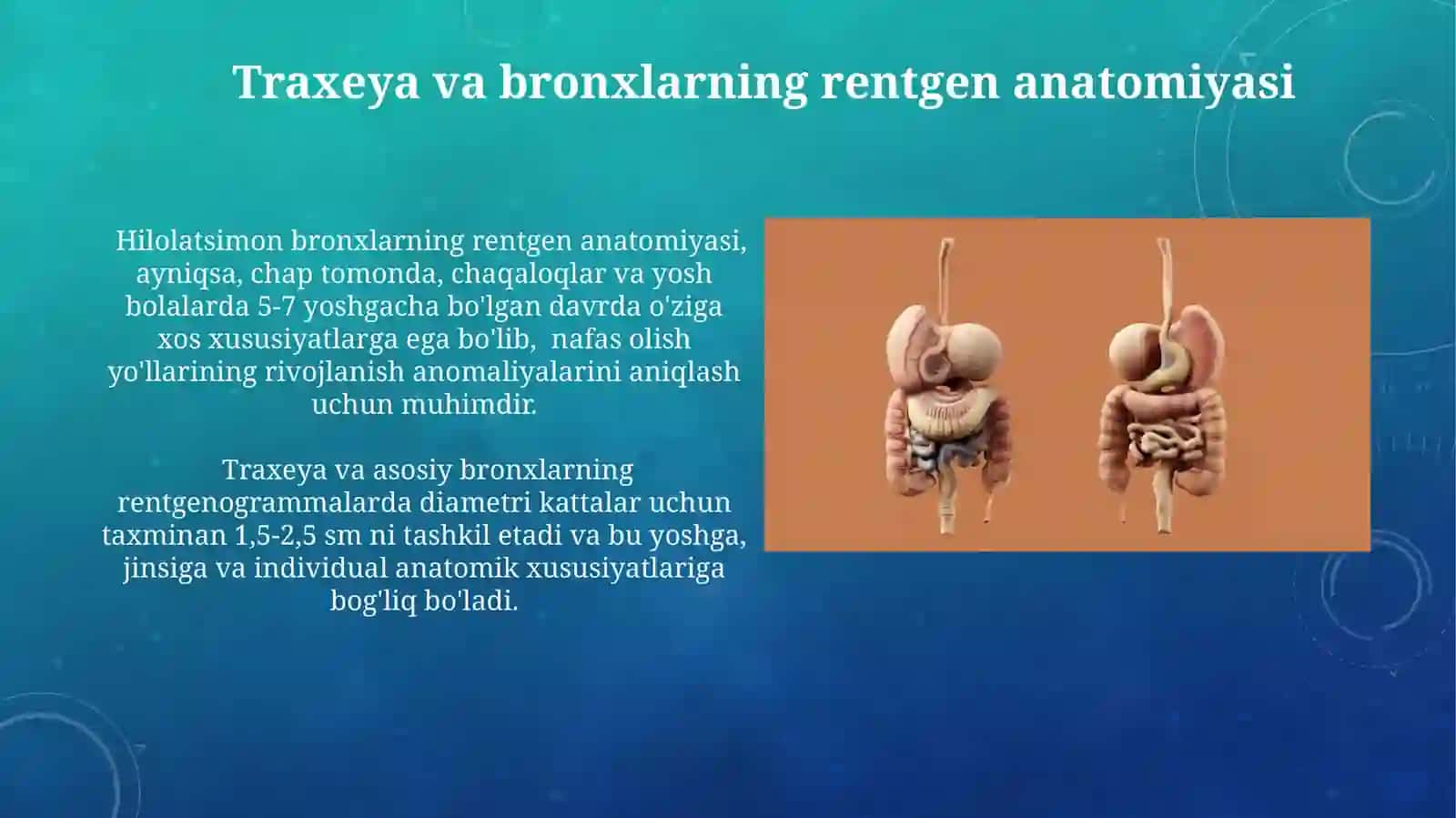 Traxeya va bronxlarning rentgen anatomiyasi

Hilolatsimon bronxlarning rentgen anatomiyasi, ayniqsa, chap tomonda, chaqaloqlar va yosh bolalarda 5-7 yoshgacha bo'lgan davrda o'ziga xos xususiyatlarga ega bo'lib, nafas olish yo'llarining rivojlanish anomaliyalarini aniqlash uchun muhimdir.

Traxeya va asosiy bronxlarning rentgenogrammalarda diametri kattalar uchun taxminan 1,5-2,5 sm ni tashkil etadi va bu yoshga, jinsiga va individual anatomik xususiyatlariga bog'liq bo'ladi.